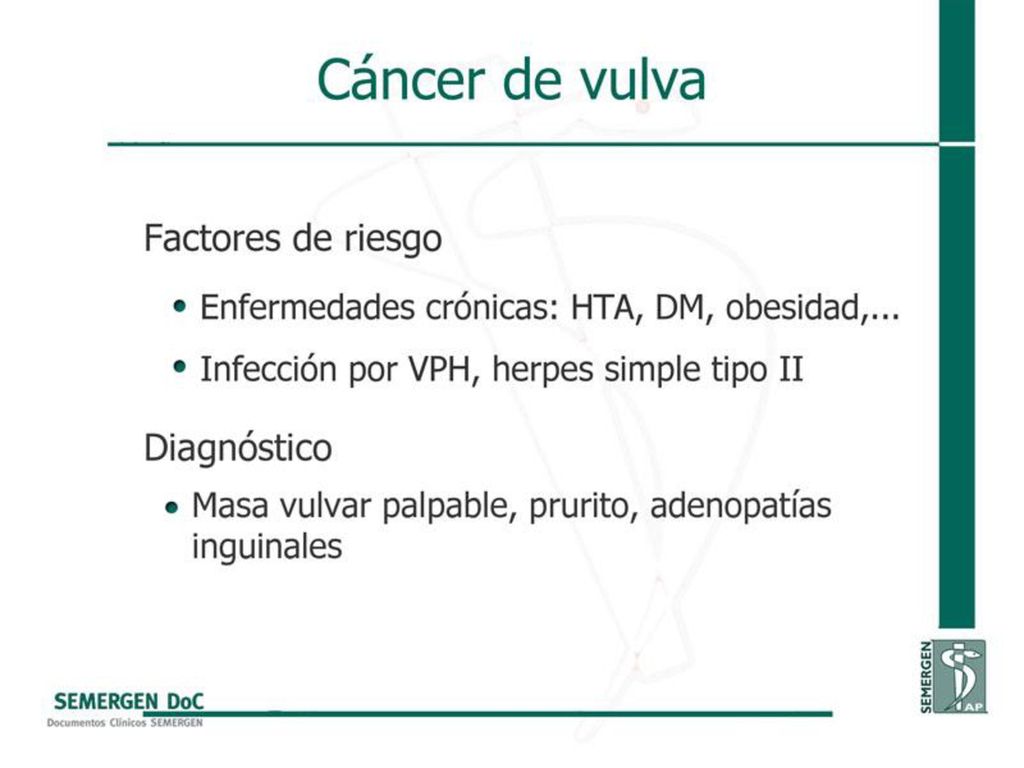 Cáncer de vulva

Factores de riesgo

• Enfermedades crónicas: HTA, DM, obesidad,...

• Infección por VPH, herpes simple tipo II

Diagnóstico

• Masa vulvar palpable, prurito, adenopatías inguinales

SEMERGEN DoC
Documentos Clínicos SEMERGEN

SEMERGEN
AP